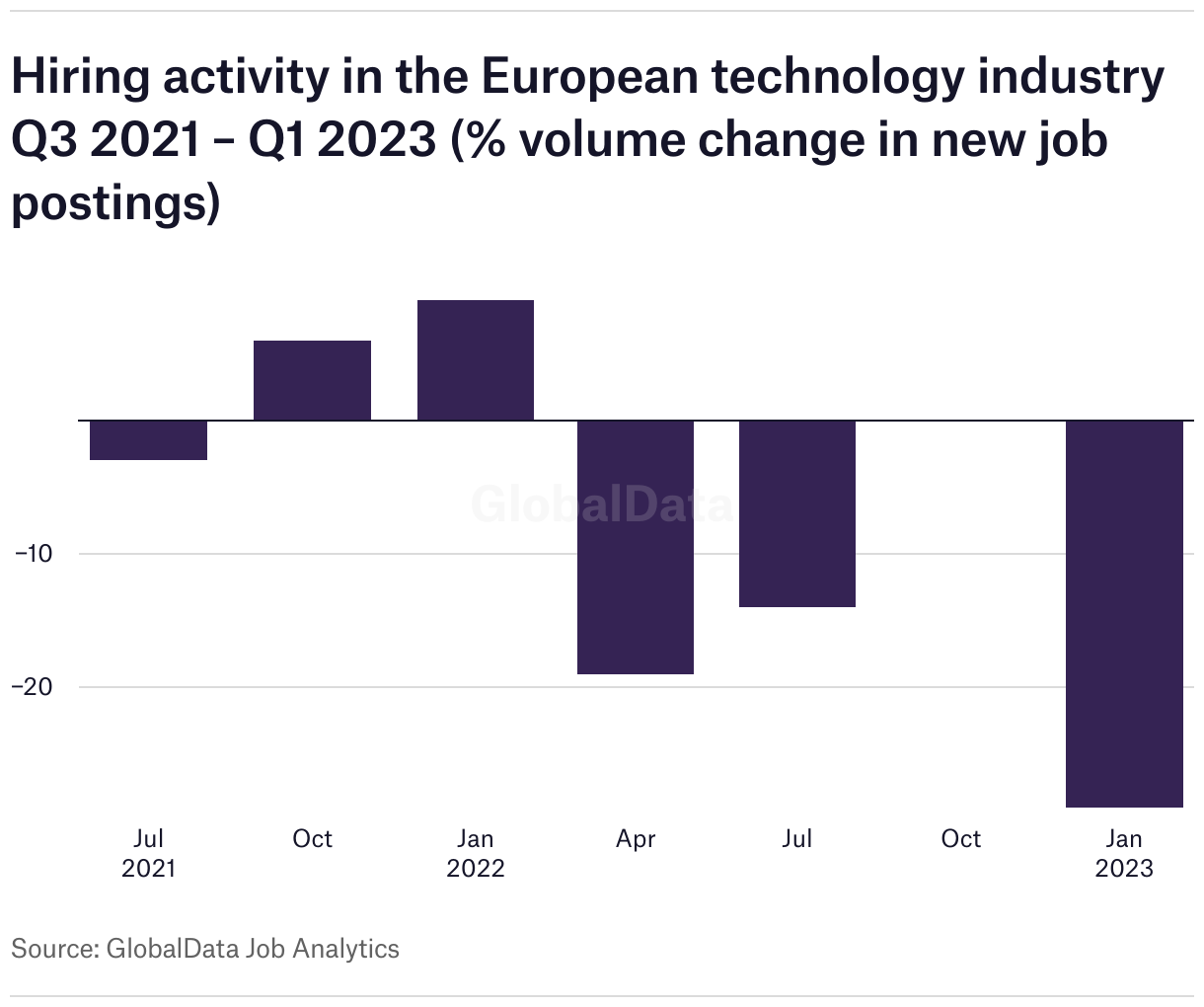 Hiring activity in the European technology industry Q3 2021 – Q1 2023 (% volume change in new job postings)

GlobalData

−10

−20

Jul 2021

Oct

Jan 2022

Apr

Jul

Oct

Jan 2023

Source: GlobalData Job Analytics